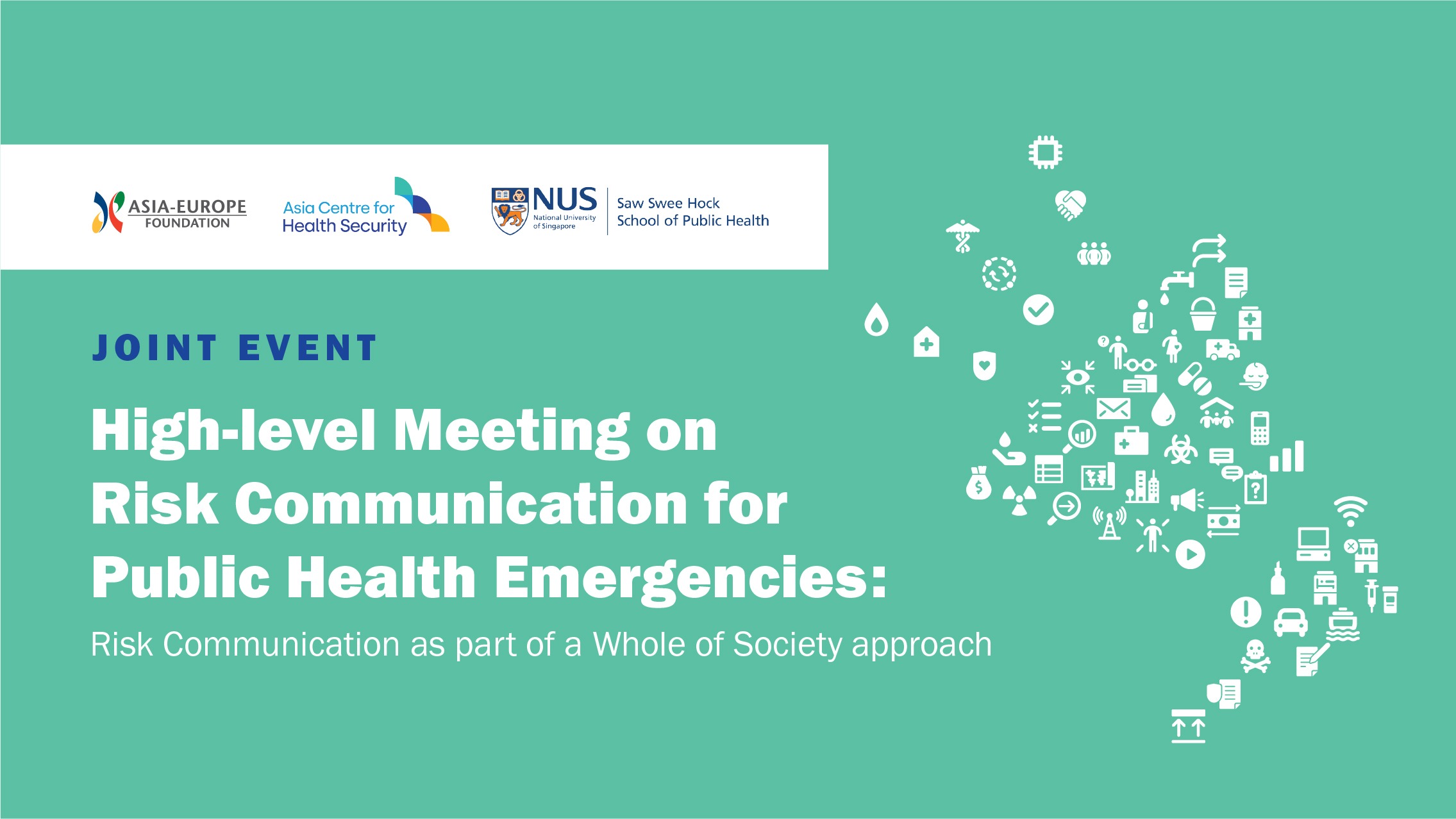 ASIA-EUROPE FOUNDATION

Asia Centre for Health Security

NUS National University of Singapore

Saw Swee Hock School of Public Health

JOINT EVENT

High-level Meeting on Risk Communication for Public Health Emergencies:

Risk Communication as part of a Whole of Society approach